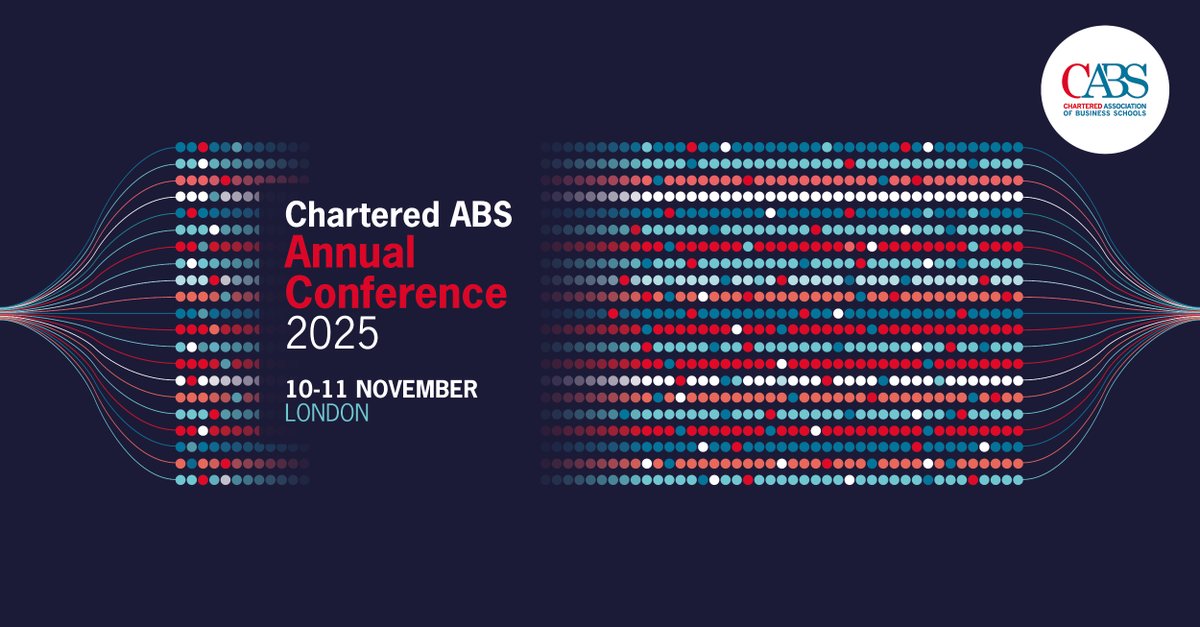 CABS
CHARTERED ASSOCIATION OF BUSINESS SCHOOLS

Chartered ABS
Annual
Conference
2025

10-11 NOVEMBER
LONDON